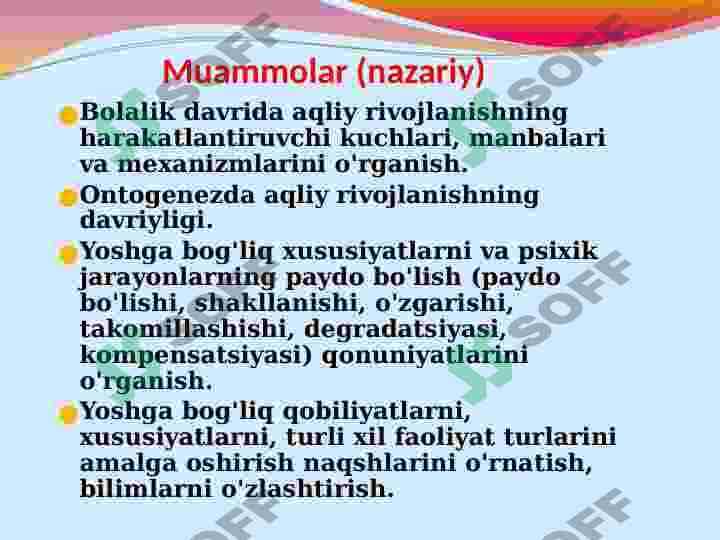 Muammolar (nazariy)

Bolalik davrida aqliy rivojlanishning harakatlantiruvchi kuchlari, manbalari va mexanizmlarini o'rganish.

Ontogenezda aqliy rivojlanishning davriyligi.

Yoshga bog'liq xususiyatlarni va psixik jarayonlarning paydo bo'lish (paydo bo'lishi, shakllanishi, o'zgarishi, takomillashishi, degradatsiyasi, kompensatsiyasi) qonuniyatlarini o'rganish.

Yoshga bog'liq qobiliyatlarni, xususiyatlarni, turli xil faoliyat turlarini amalga oshirish naqshlarini o'rnatish, bilimlarni o'zlashtirish.

SOFF SOFF SOFF SOFF SOFF